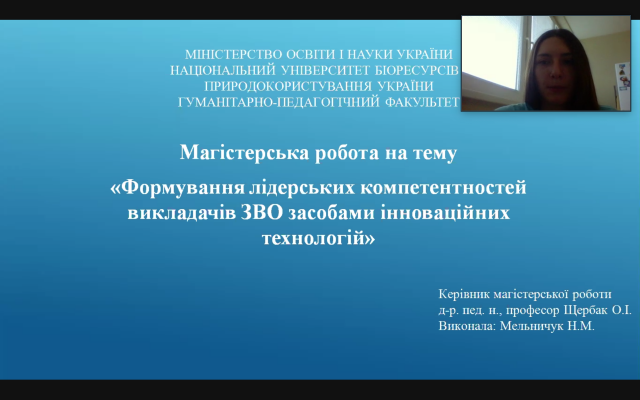 МІНІСТЕРСТВО ОСВІТИ І НАУКИ УКРАЇНИ
НАЦІОНАЛЬНИЙ УНІВЕРСИТЕТ БІОРЕСУРСІВ
ПРИРОДОКОРИСТУВАННЯ УКРАЇНИ
ГУМАНІТАРНО-ПЕДАГОГІЧНИЙ ФАКУЛЬТЕТ

Магістерська робота на тему

«Формування лідерських компетентностей викладачів ЗВО засобами інноваційних технологій»

Керівник магістерської роботи
д-р. пед. н., професор Щербак О.І.
Виконала: Мельничук Н.М.